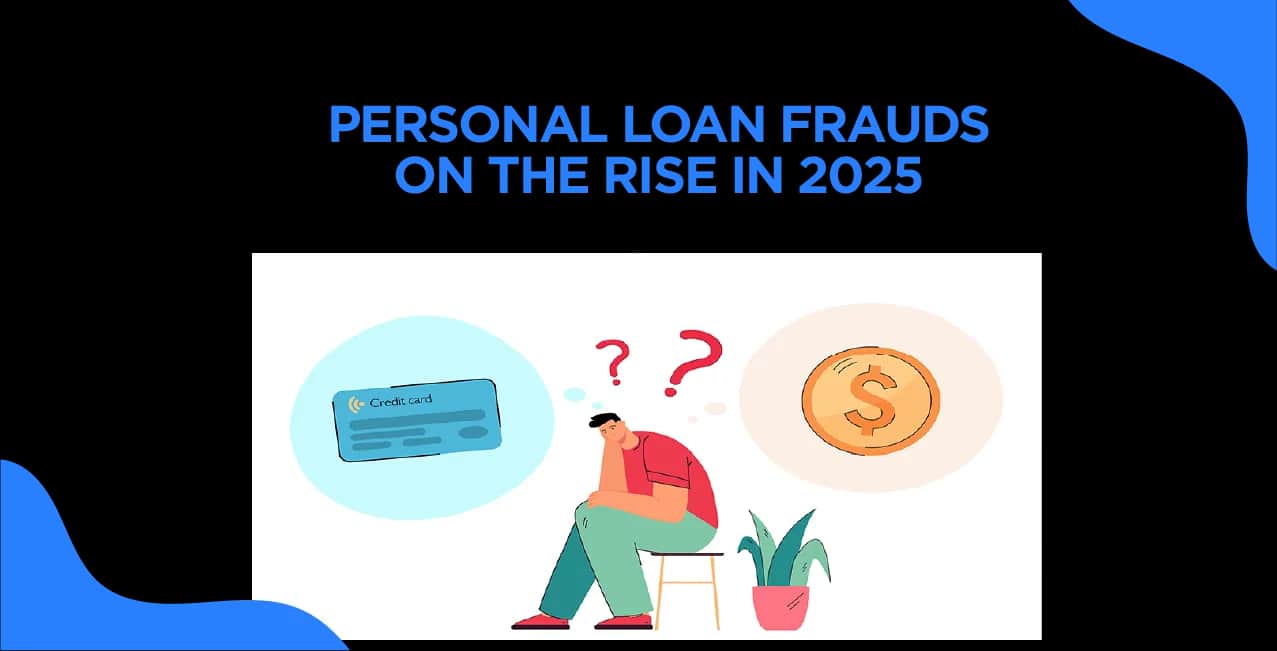 PERSONAL LOAN FRAUDS ON THE RISE IN 2025

Credit card

?

?

$